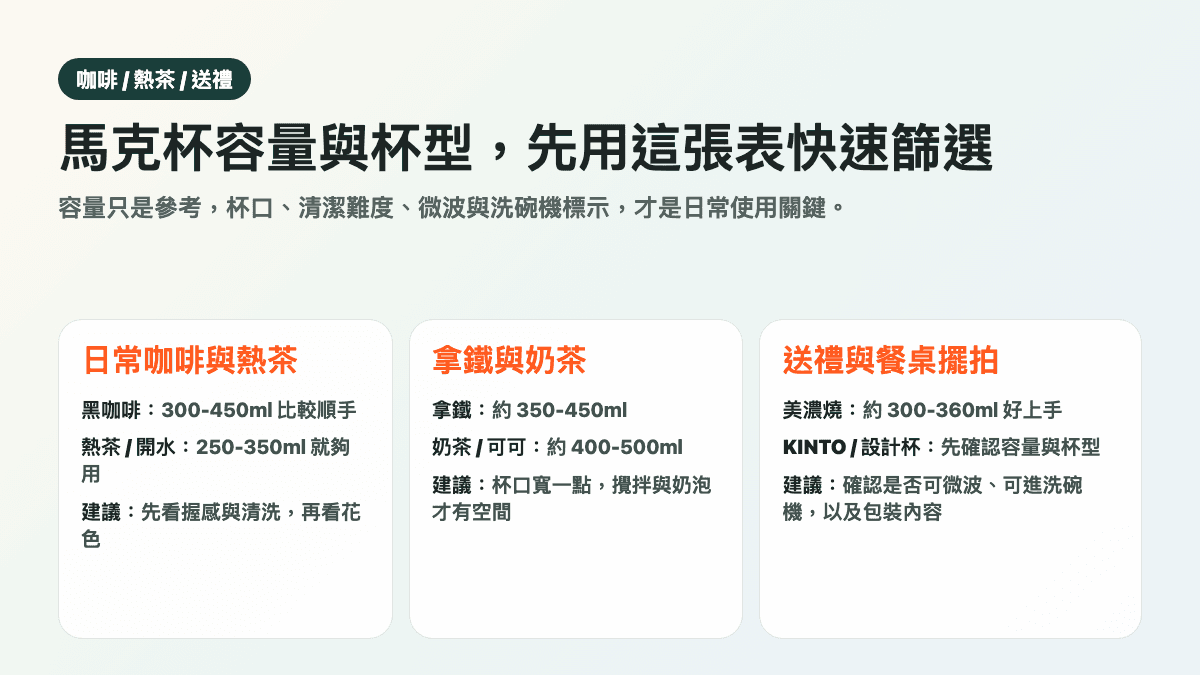 咖啡 / 熱茶 / 送禮

馬克杯容量與杯型，先用這張表快速篩選

容量只是參考，杯口、清潔難度、微波與洗碗機標示，才是日常使用關鍵。

日常咖啡與熱茶

黑咖啡：300-450ml 比較順手

熱茶 / 開水：250-350ml 就夠用

建議：先看握感與清洗，再看花色

拿鐵與奶茶

拿鐵：約 350-450ml

奶茶 / 可可：約 400-500ml

建議：杯口寬一點，攪拌與奶泡才有空間

送禮與餐桌擺拍

美濃燒：約 300-360ml 好上手

KINTO / 設計杯：先確認容量與杯型

建議：確認是否可微波、可進洗碗機，以及包裝內容